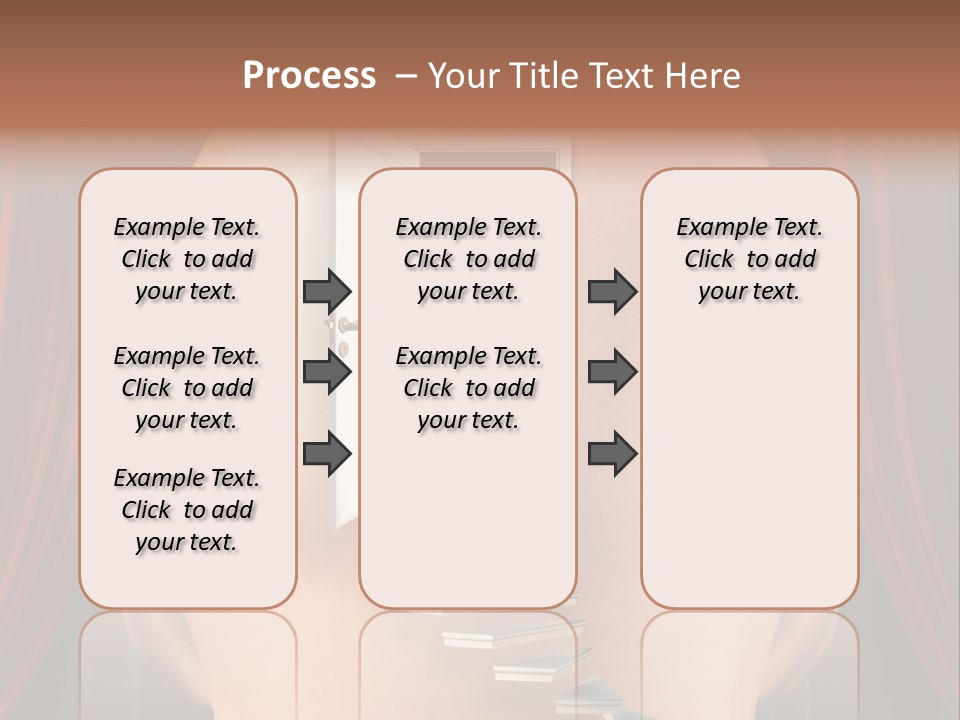 Process – Your Title Text Here

Example Text. Click to add your text.

Example Text. Click to add your text.

Example Text. Click to add your text.

Example Text. Click to add your text.

Example Text. Click to add your text.

Example Text. Click to add your text.